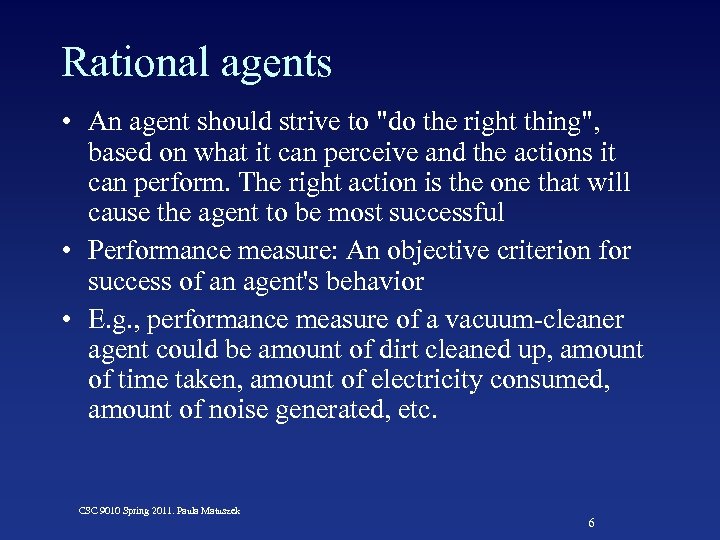 Rational agents

• An agent should strive to "do the right thing", based on what it can perceive and the actions it can perform. The right action is the one that will cause the agent to be most successful

• Performance measure: An objective criterion for success of an agent's behavior

• E.g., performance measure of a vacuum-cleaner agent could be amount of dirt cleaned up, amount of time taken, amount of electricity consumed, amount of noise generated, etc.

CSC 9010 Spring 2011. Paula Matuszek

6